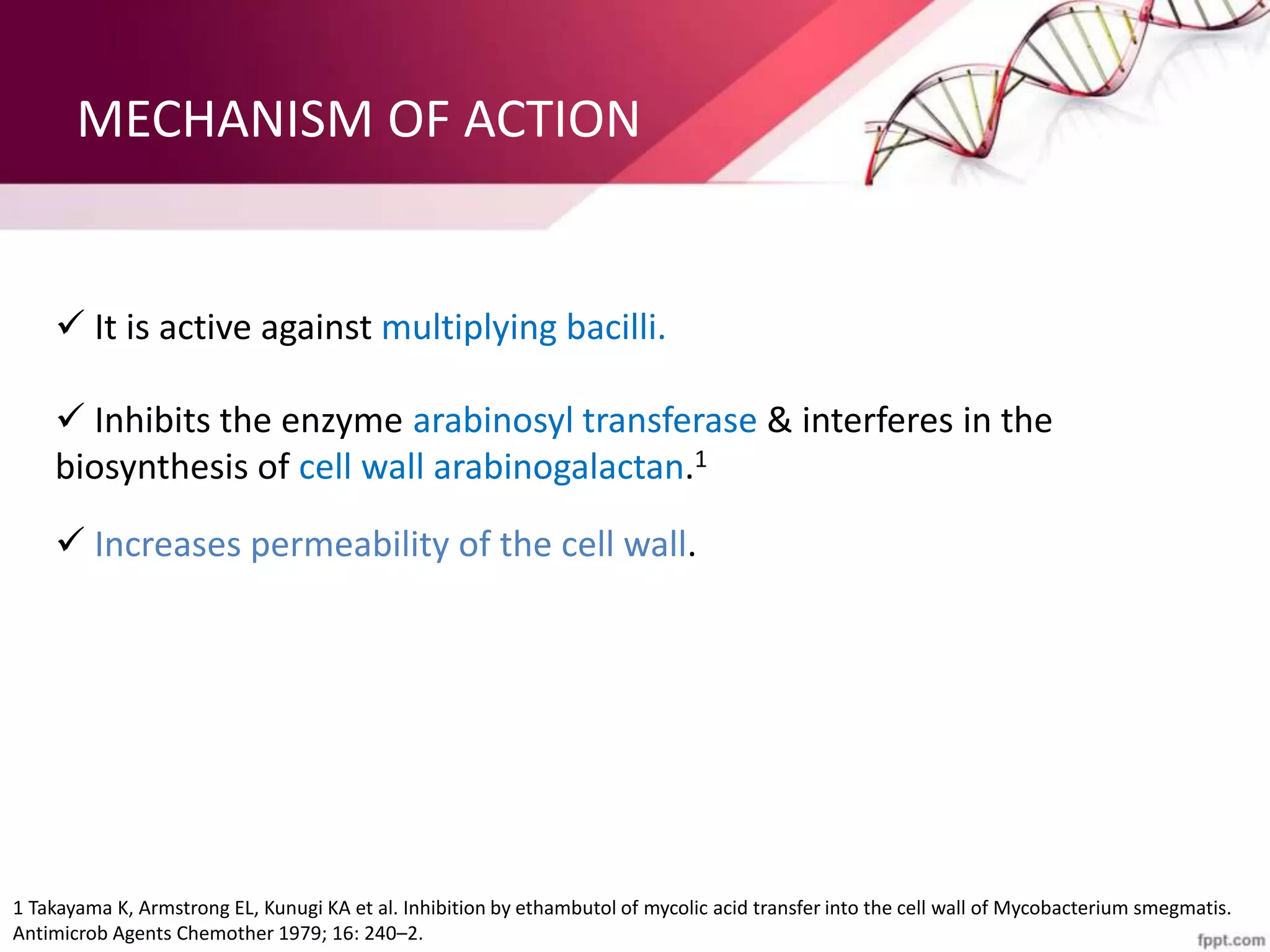 MECHANISM OF ACTION

✓ It is active against multiplying bacilli.

✓ Inhibits the enzyme arabinosyl transferase & interferes in the biosynthesis of cell wall arabinogalactan.$^1$

✓ Increases permeability of the cell wall.

1 Takayama K, Armstrong EL, Kunugi KA et al. Inhibition by ethambutol of mycolic acid transfer into the cell wall of Mycobacterium smegmatis. Antimicrob Agents Chemother 1979; 16: 240–2.

fppt.com